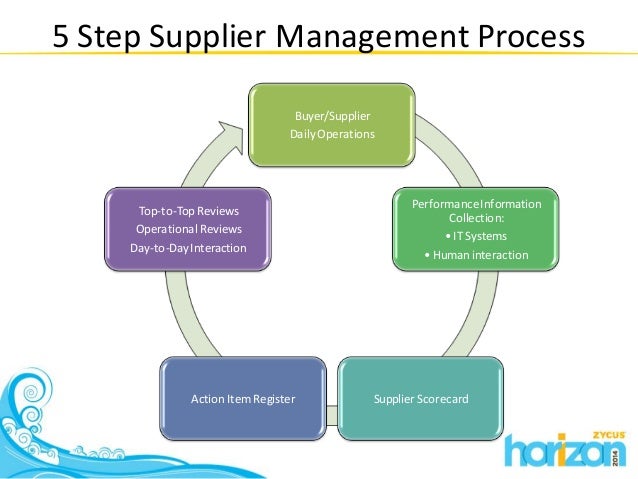 5 Step Supplier Management Process

Buyer/Supplier
Daily Operations

Performance Information Collection:
• IT Systems
• Human interaction

Supplier Scorecard

Action Item Register

Top-to-Top Reviews
Operational Reviews
Day-to-Day Interaction

ZYCUS
horizon
2014